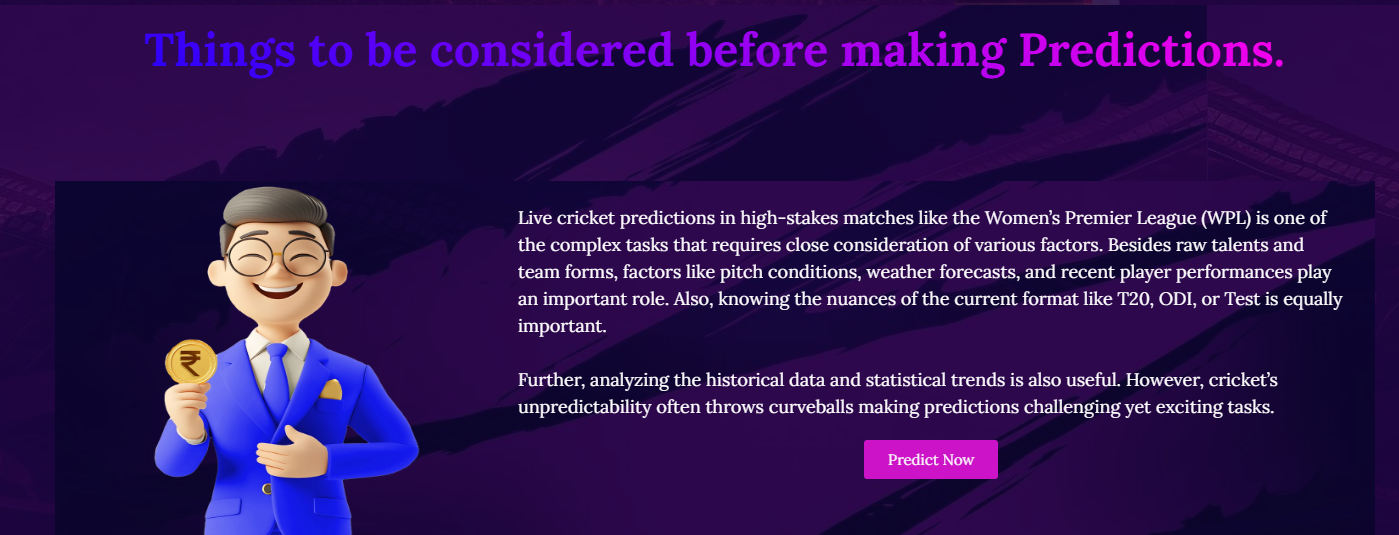 Things to be considered before making Predictions.

₹

Live cricket predictions in high-stakes matches like the Women's Premier League (WPL) is one of the complex tasks that requires close consideration of various factors. Besides raw talents and team forms, factors like pitch conditions, weather forecasts, and recent player performances play an important role. Also, knowing the nuances of the current format like T20, ODI, or Test is equally important.

Further, analyzing the historical data and statistical trends is also useful. However, cricket's unpredictability often throws curveballs making predictions challenging yet exciting tasks.

Predict Now